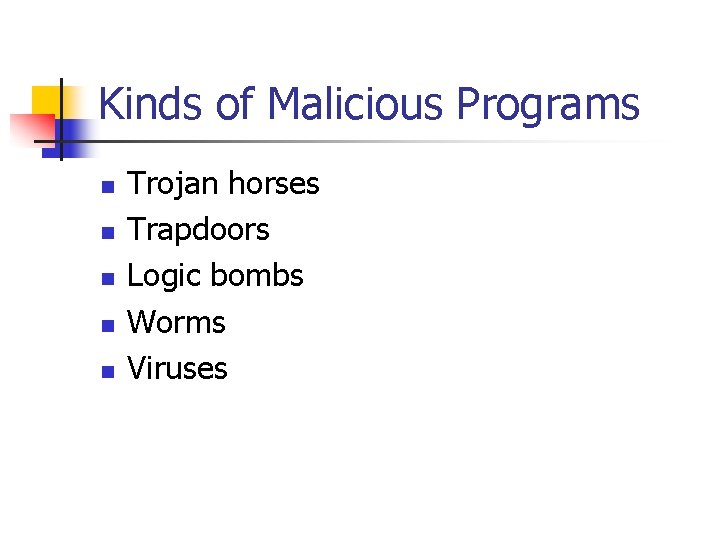 Kinds of Malicious Programs

- Trojan horses
- Trapdoors
- Logic bombs
- Worms
- Viruses